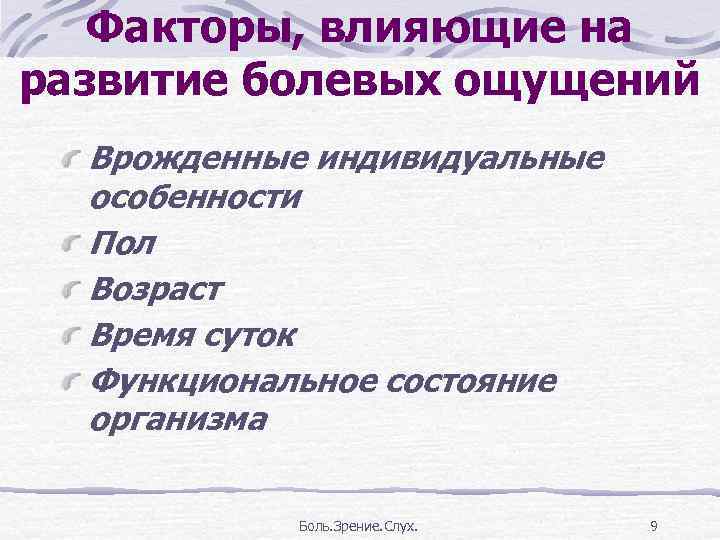 Факторы, влияющие на развитие болевых ощущений

Врожденные индивидуальные особенности

Пол

Возраст

Время суток

Функциональное состояние организма

Боль.Зрение.Слух.

9